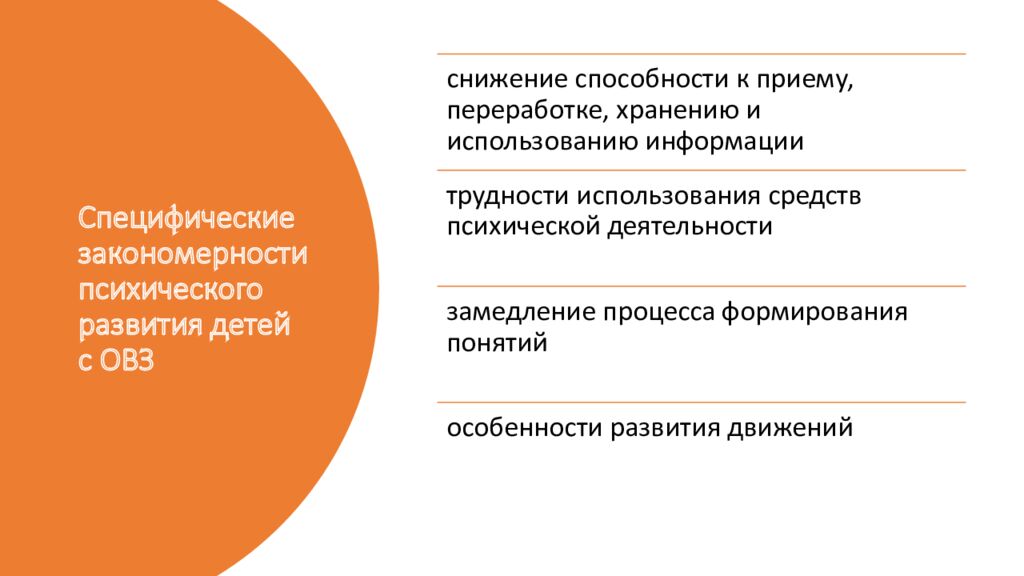 Специфические закономерности психического развития детей с ОВЗ

снижение способности к приему, переработке, хранению и использованию информации

трудности использования средств психической деятельности

замедление процесса формирования понятий

особенности развития движений